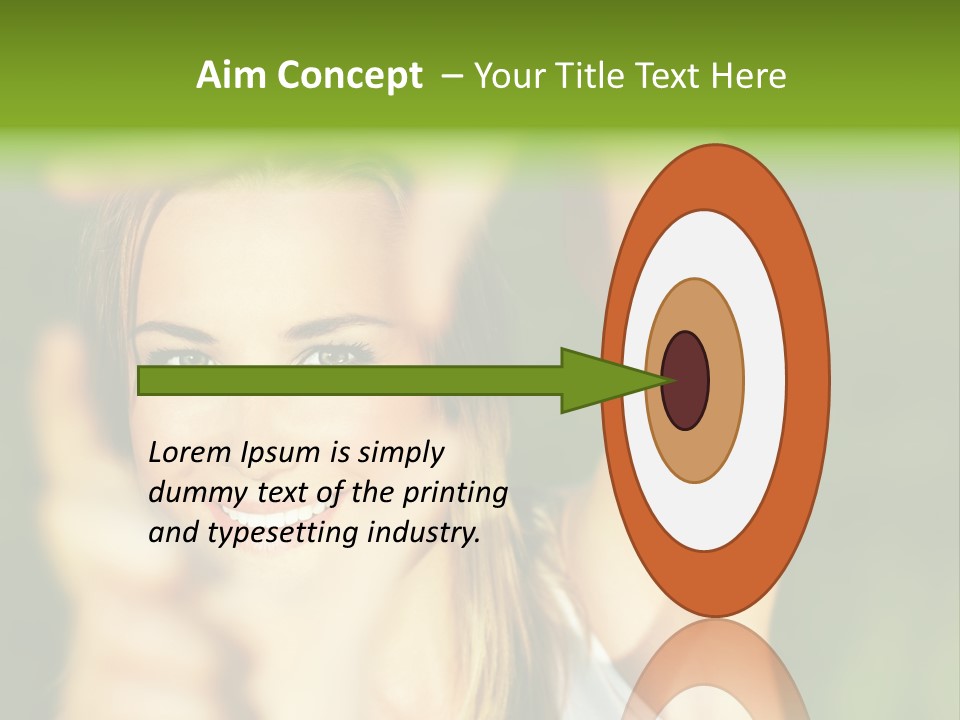 Aim Concept – Your Title Text Here

Lorem Ipsum is simply dummy text of the printing and typesetting industry.